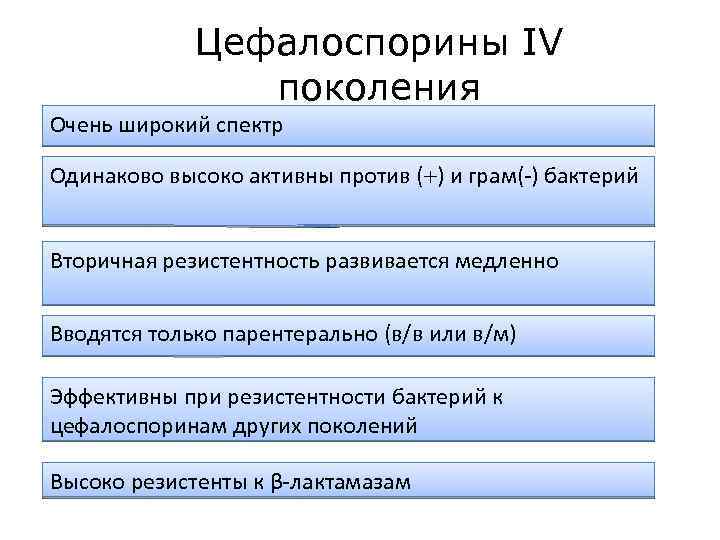 Цефалоспорины IV поколения

Очень широкий спектр

Одинаково высоко активны против (+) и грам(-) бактерий

Вторичная резистентность развивается медленно

Вводятся только парентерально (в/в или в/м)

Эффективны при резистентности бактерий к цефалоспоринам других поколений

Высоко резистенты к β-лактамазам